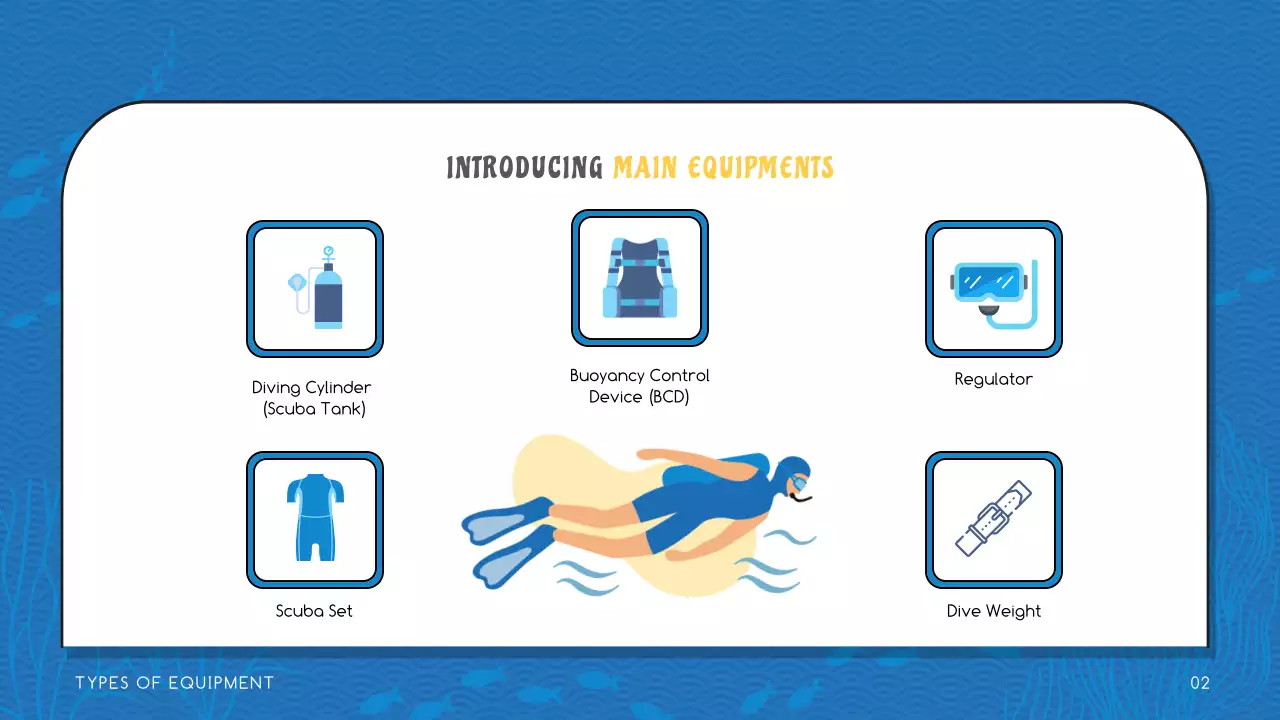 INTRODUCING MAIN EQUIPMENTS

Diving Cylinder (Scuba Tank)

Buoyancy Control Device (BCD)

Regulator

Scuba Set

Dive Weight

TYPES OF EQUIPMENT

02